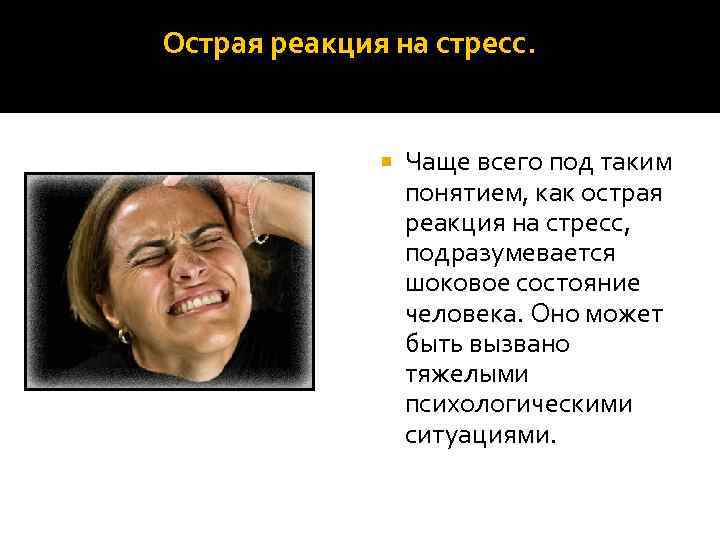 Острая реакция на стресс.

Чаще всего под таким понятием, как острая реакция на стресс, подразумевается шоковое состояние человека. Оно может быть вызвано тяжелыми психологическими ситуациями.